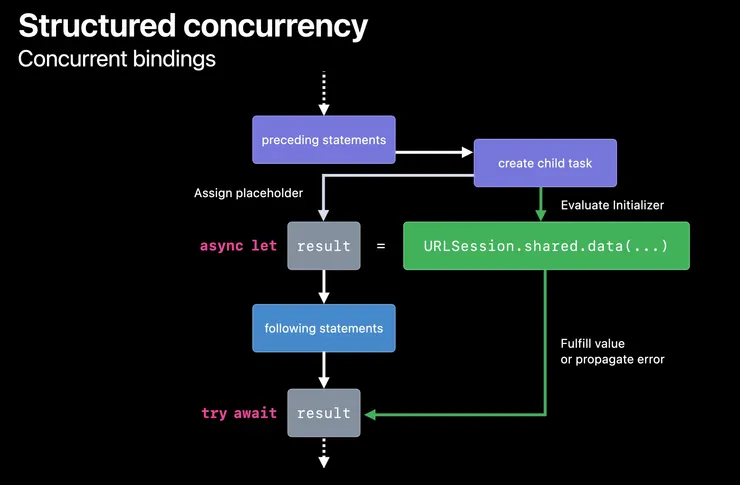 Structured concurrency
Concurrent bindings

preceding statements

create child task

Assign placeholder

Evaluate Initializer

async let result = URLSession.shared.data(...)

following statements

Fulfill value
or propagate error

try await result